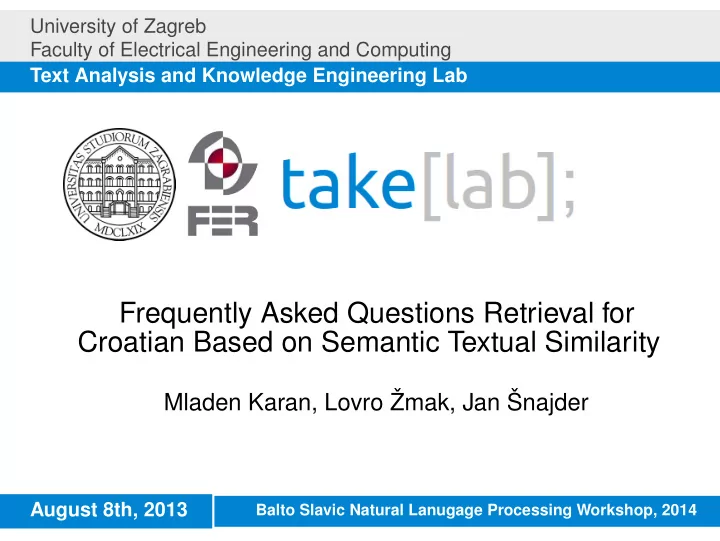 University of Zagreb
Faculty of Electrical Engineering and Computing
Text Analysis and Knowledge Engineering Lab

UNIVERSITAS STUDIORUM ZAGRABIENSIS
MDCLXIX

FER

take[lab];

Frequently Asked Questions Retrieval for Croatian Based on Semantic Textual Similarity

Mladen Karan, Lovro Žmak, Jan Šnajder

August 8th, 2013

Balto Slavic Natural Lanugage Processing Workshop, 2014